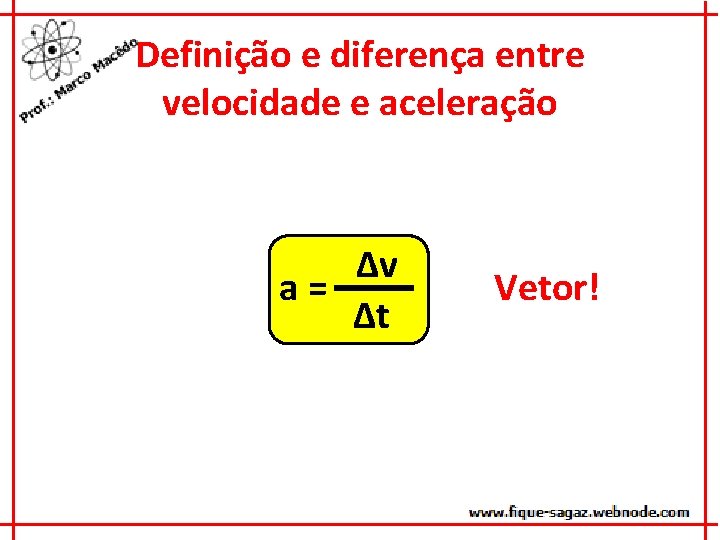 Prof.: Marco Macêdo

Definição e diferença entre velocidade e aceleração

$a = \frac{\Delta v}{\Delta t}$

Vetor!

www.fique-sagaz.webnode.com